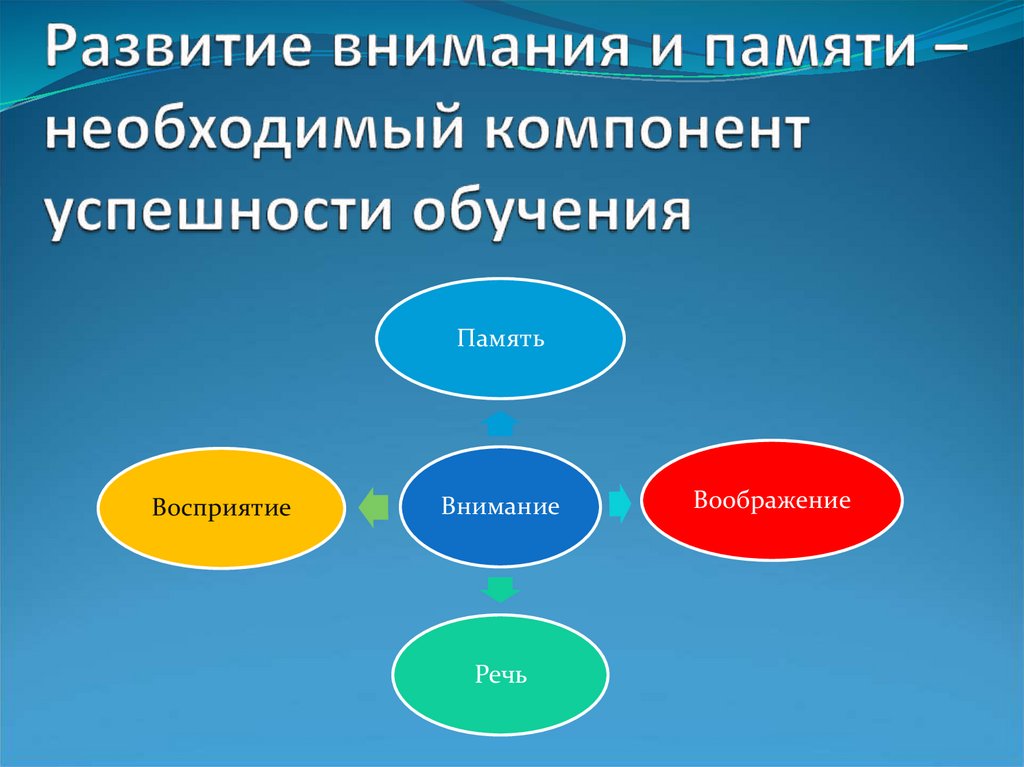 Развитие внимания и памяти – необходимый компонент успешности обучения

Память

Восприятие

Внимание

Воображение

Речь